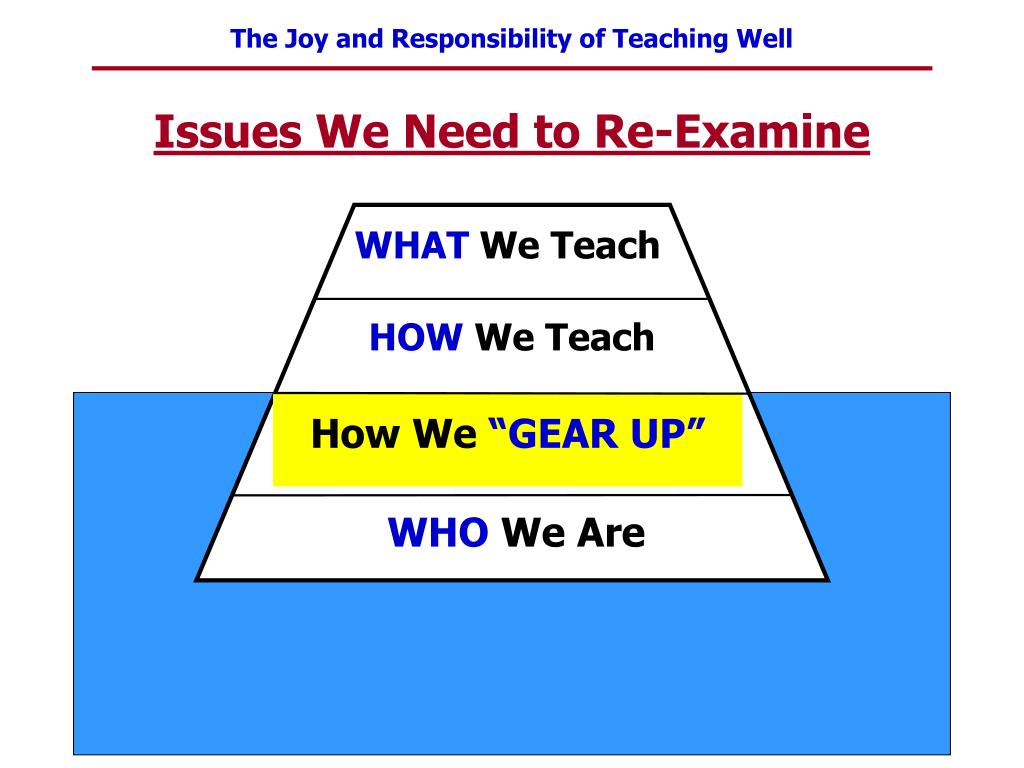 The Joy and Responsibility of Teaching Well

Issues We Need to Re-Examine

WHAT We Teach

HOW We Teach

How We “GEAR UP”

WHO We Are